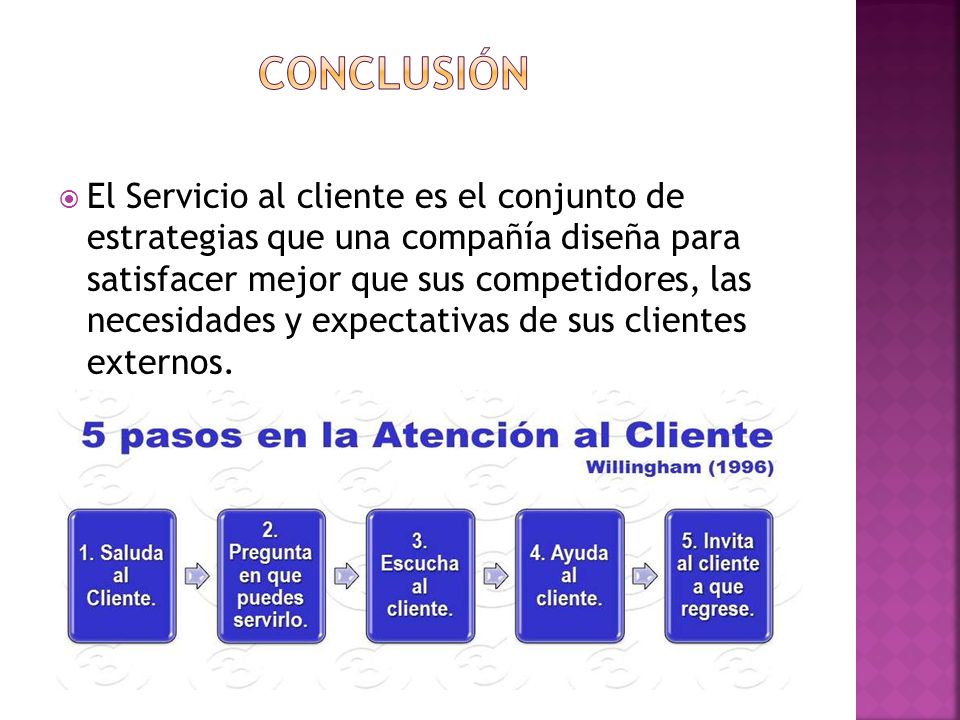 CONCLUSIÓN

El Servicio al cliente es el conjunto de estrategias que una compañía diseña para satisfacer mejor que sus competidores, las necesidades y expectativas de sus clientes externos.

5 pasos en la Atención al Cliente
Willingham (1996)

1. Saluda al Cliente.

2. Pregunta en que puedes servirlo.

3. Escucha al cliente.

4. Ayuda al cliente.

5. Invita al cliente a que regrese.